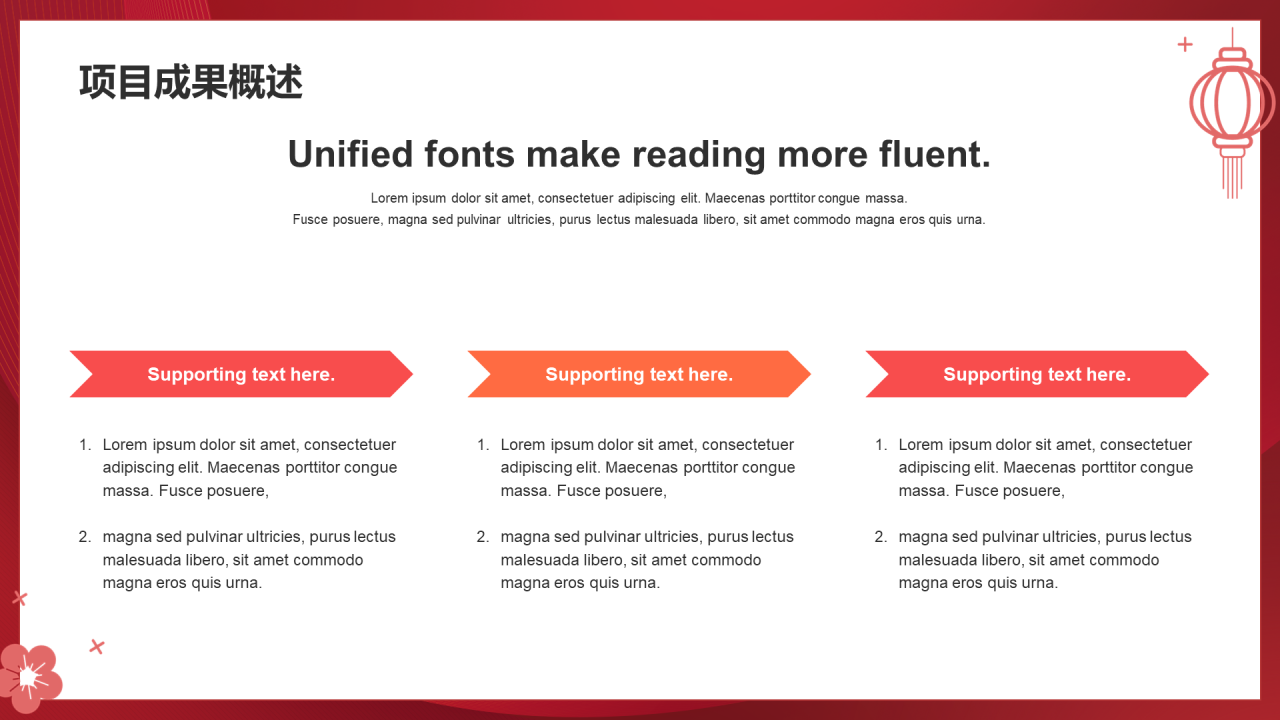 项目成果概述

Unified fonts make reading more fluent.

Lorem ipsum dolor sit amet, consectetuer adipiscing elit. Maecenas porttitor congue massa.
Fusce posuere, magna sed pulvinar ultricies, purus lectus malesuada libero, sit amet commodo magna eros quis urna.

Supporting text here.

1. Lorem ipsum dolor sit amet, consectetuer adipiscing elit. Maecenas porttitor congue massa. Fusce posuere,

2. magna sed pulvinar ultricies, purus lectus malesuada libero, sit amet commodo magna eros quis urna.

Supporting text here.

1. Lorem ipsum dolor sit amet, consectetuer adipiscing elit. Maecenas porttitor congue massa. Fusce posuere,

2. magna sed pulvinar ultricies, purus lectus malesuada libero, sit amet commodo magna eros quis urna.

Supporting text here.

1. Lorem ipsum dolor sit amet, consectetuer adipiscing elit. Maecenas porttitor congue massa. Fusce posuere,

2. magna sed pulvinar ultricies, purus lectus malesuada libero, sit amet commodo magna eros quis urna.